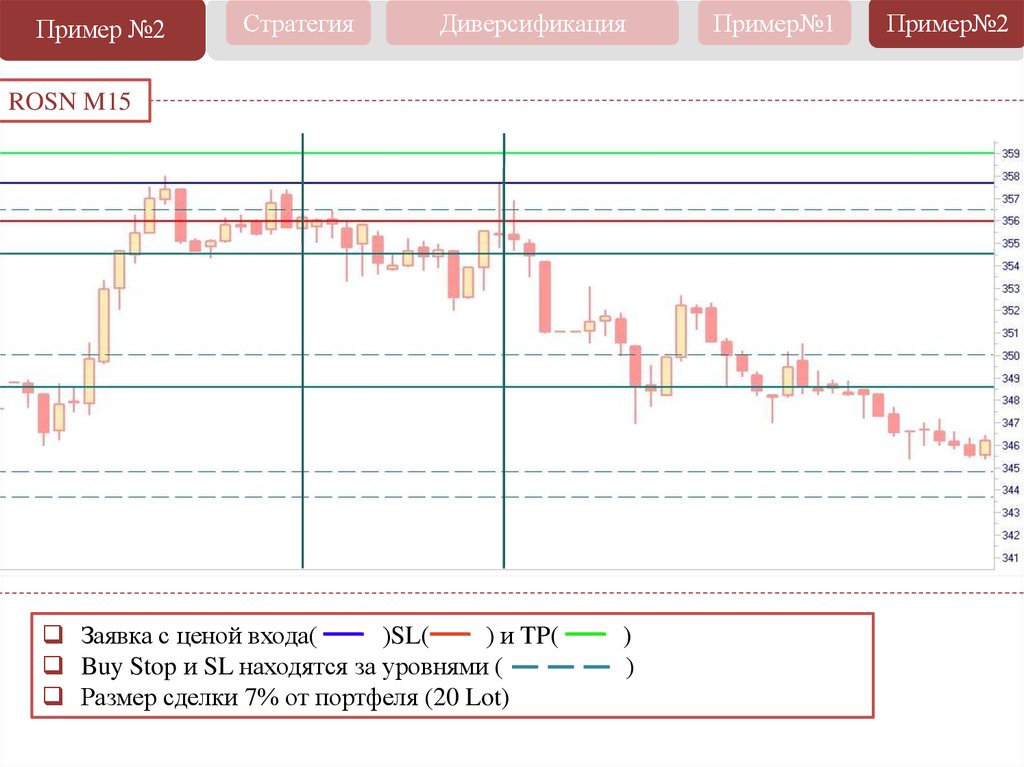 Пример №2

Стратегия

Диверсификация

Пример№1

Пример№2

ROSN M15

359
358
357
356
355
354
353
352
351
350
349
348
347
346
345
344
343
342
341

❑ Заявка с ценой входа( )SL( ) и TP( )
❑ Buy Stop и SL находятся за уровнями ( )
❑ Размер сделки 7% от портфеля (20 Lot)